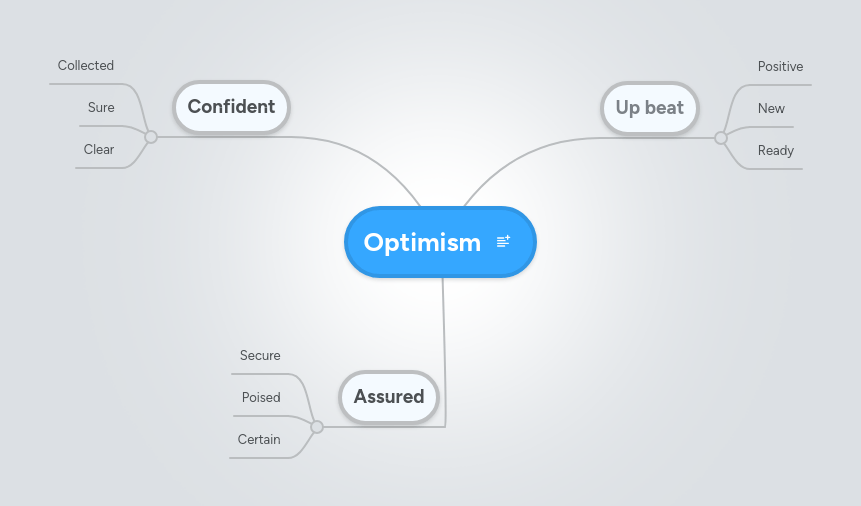 Optimism

Confident

Collected

Sure

Clear

Up beat

Positive

New

Ready

Assured

Secure

Poised

Certain